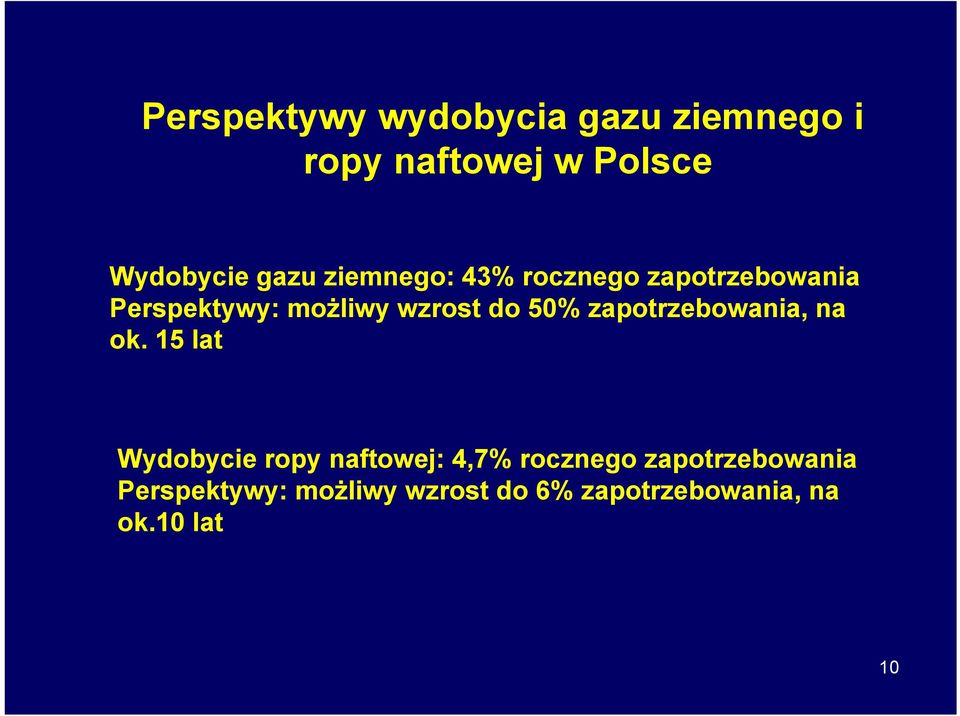 Perspektywy wydobycia gazu ziemnego i ropy naftowej w Polsce

Wydobycie gazu ziemnego: 43% rocznego zapotrzebowania
Perspektywy: możliwy wzrost do 50% zapotrzebowania, na ok. 15 lat

Wydobycie ropy naftowej: 4,7% rocznego zapotrzebowania
Perspektywy: możliwy wzrost do 6% zapotrzebowania, na ok.10 lat

10